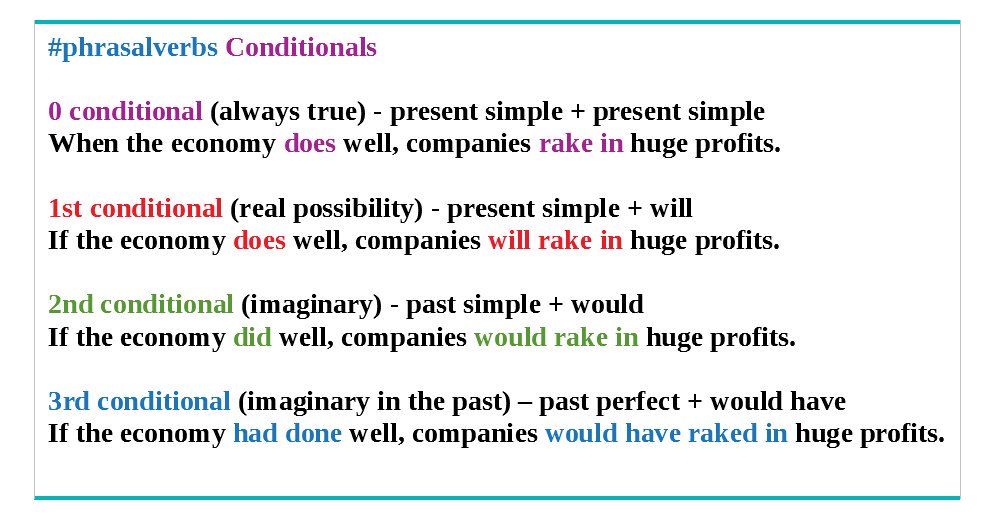 #phrasalverbs Conditionals

0 conditional (always true) - present simple + present simple
When the economy does well, companies rake in huge profits.

1st conditional (real possibility) - present simple + will
If the economy does well, companies will rake in huge profits.

2nd conditional (imaginary) - past simple + would
If the economy did well, companies would rake in huge profits.

3rd conditional (imaginary in the past) – past perfect + would have
If the economy had done well, companies would have raked in huge profits.